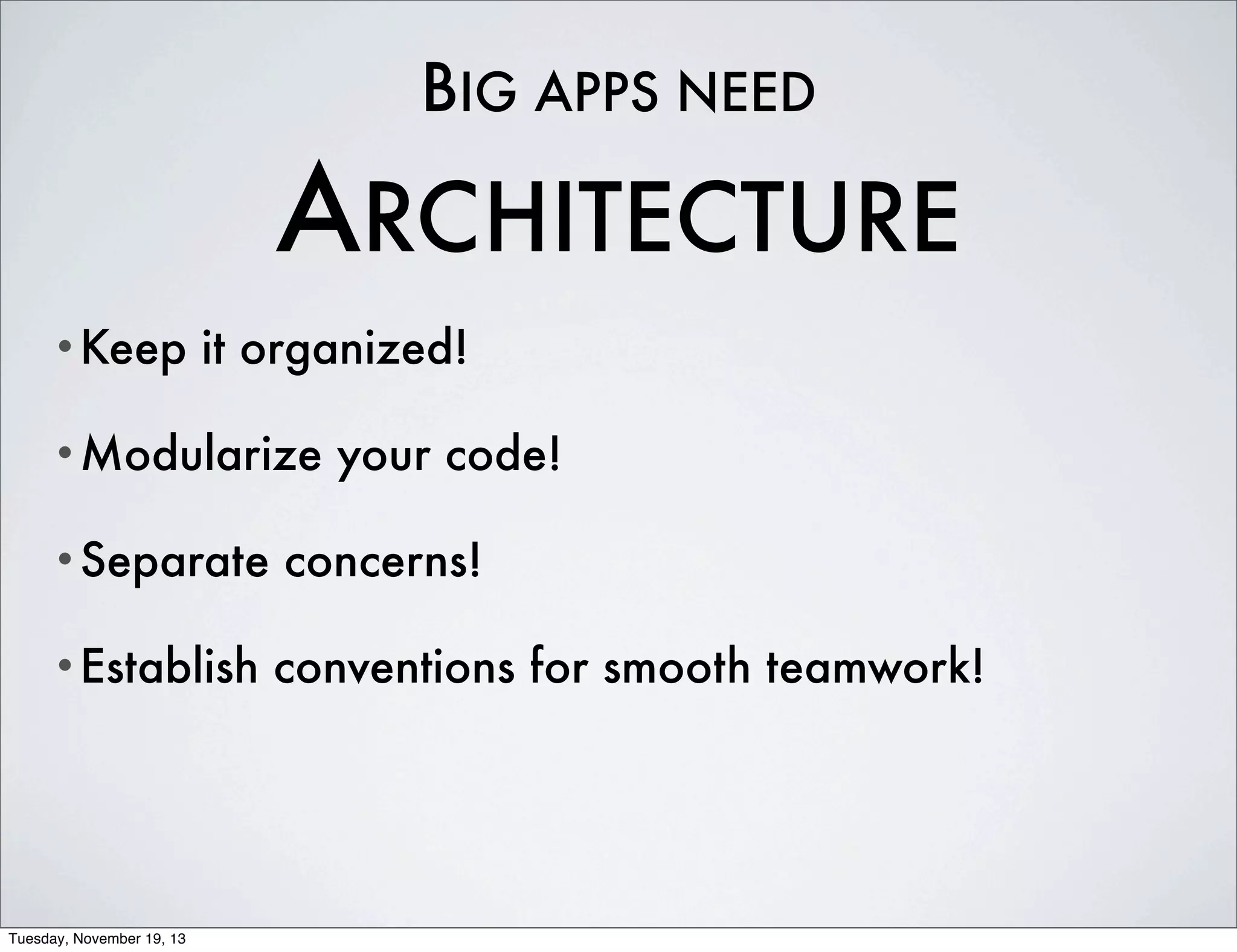 BIG APPS NEED

ARCHITECTURE

• Keep it organized!

• Modularize your code!

• Separate concerns!

• Establish conventions for smooth teamwork!

Tuesday, November 19, 13